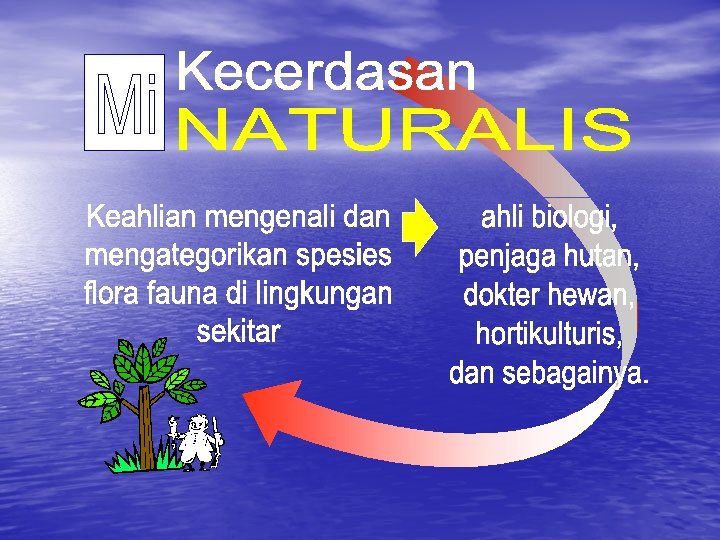 Mi Kecerdasan NATURALIS

Keahlian mengenali dan mengategorikan spesies flora fauna di lingkungan sekitar

ahli biologi, penjaga hutan, dokter hewan, hortikulturis, dan sebagainya.